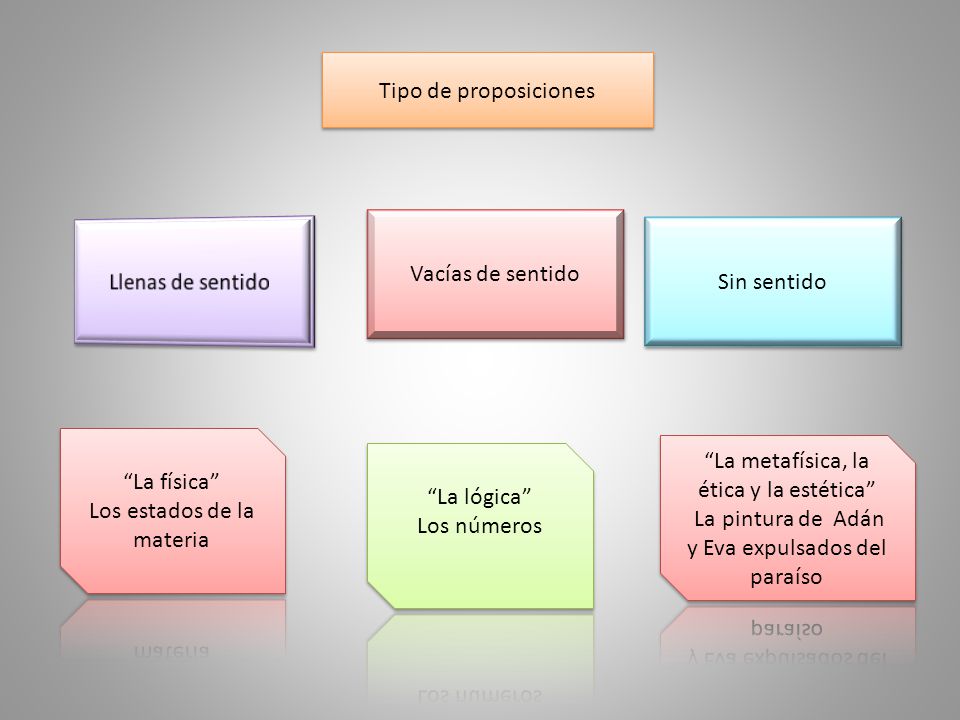 Tipo de proposiciones

Llenas de sentido

Vacías de sentido

Sin sentido

“La física”
Los estados de la materia

“La lógica”
Los números

“La metafísica, la ética y la estética”
La pintura de Adán y Eva expulsados del paraíso